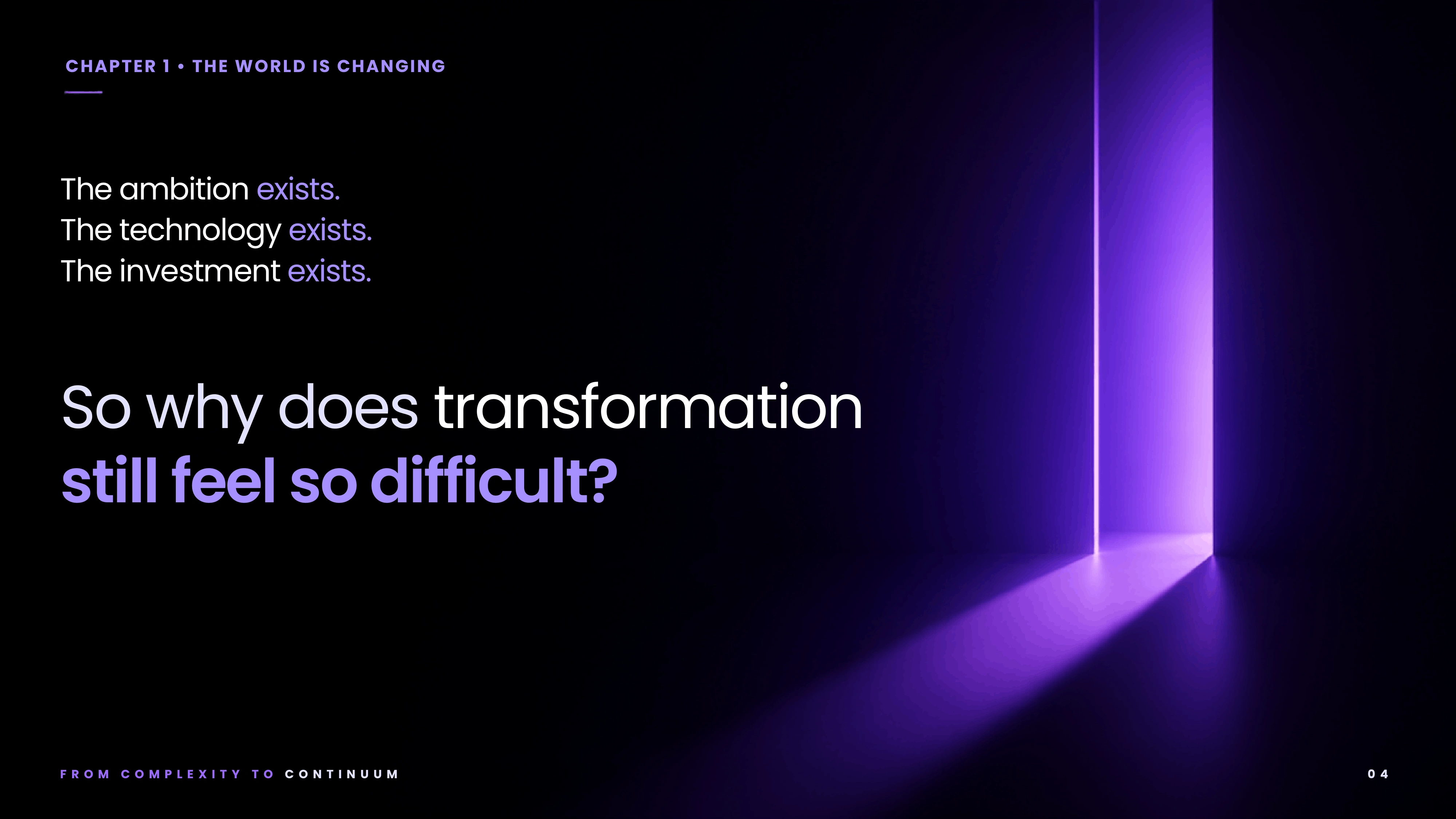 CHAPTER 1 • THE WORLD IS CHANGING

The ambition exists.
The technology exists.
The investment exists.

So why does transformation still feel so difficult?

FROM COMPLEXITY TO CONTINUUM

04